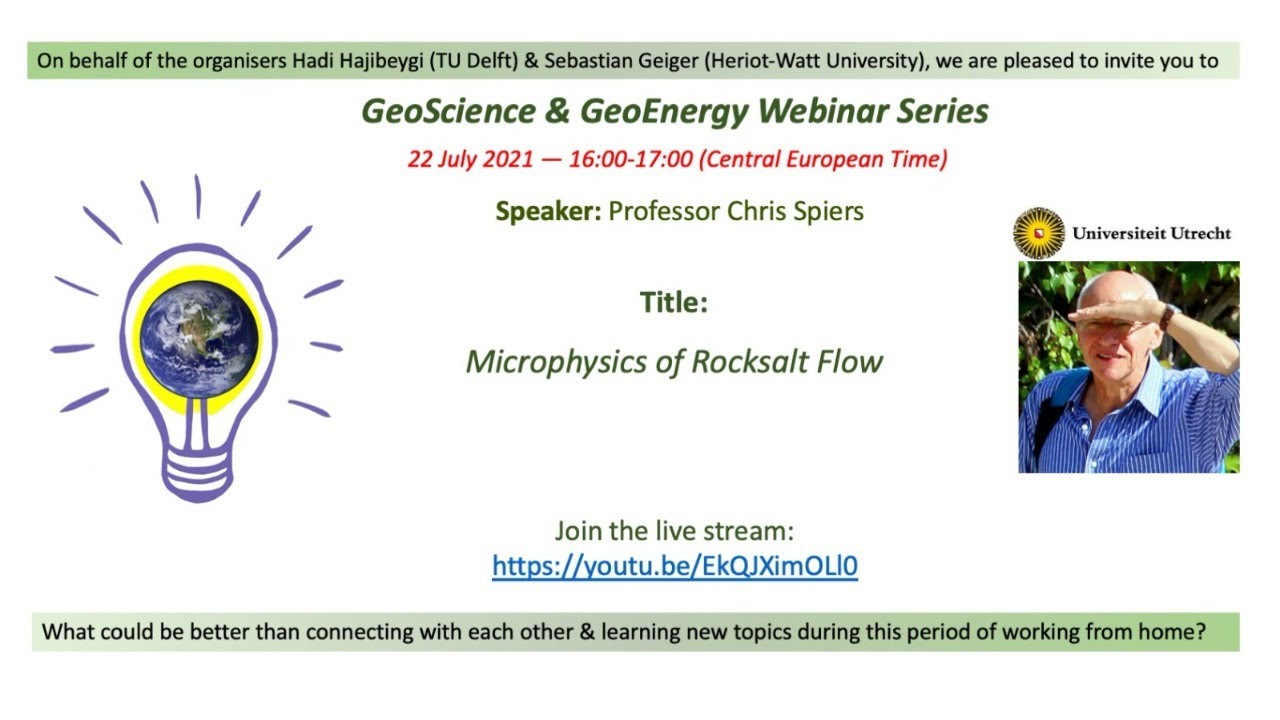 On behalf of the organisers Hadi Hajibeygi (TU Delft) & Sebastian Geiger (Heriot-Watt University), we are pleased to invite you to

GeoScience & GeoEnergy Webinar Series

22 July 2021 — 16:00-17:00 (Central European Time)

Speaker: Professor Chris Spiers

Universiteit Utrecht

Title:

Microphysics of Rocksalt Flow

Join the live stream:
https://youtu.be/EkQJXimOLl0

What could be better than connecting with each other & learning new topics during this period of working from home?